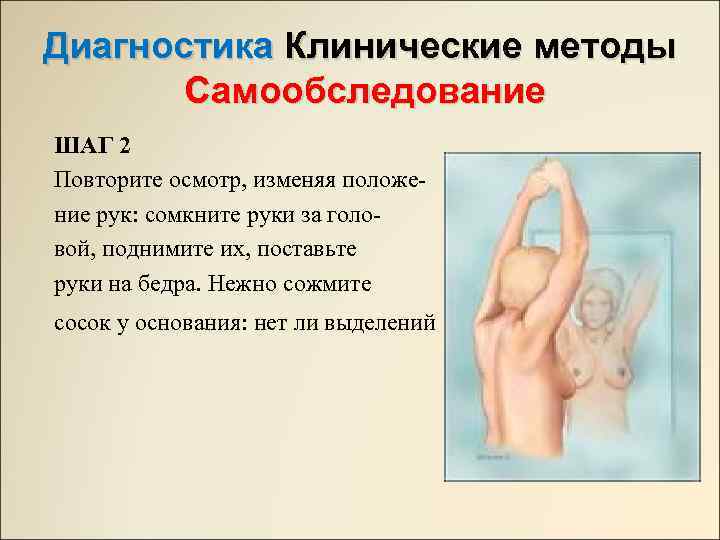 Диагностика Клинические методы
Самообследование

ШАГ 2
Повторите осмотр, изменяя положение рук: сомкните руки за головой, поднимите их, поставьте руки на бедра. Нежно сожмите сосок у основания: нет ли выделений